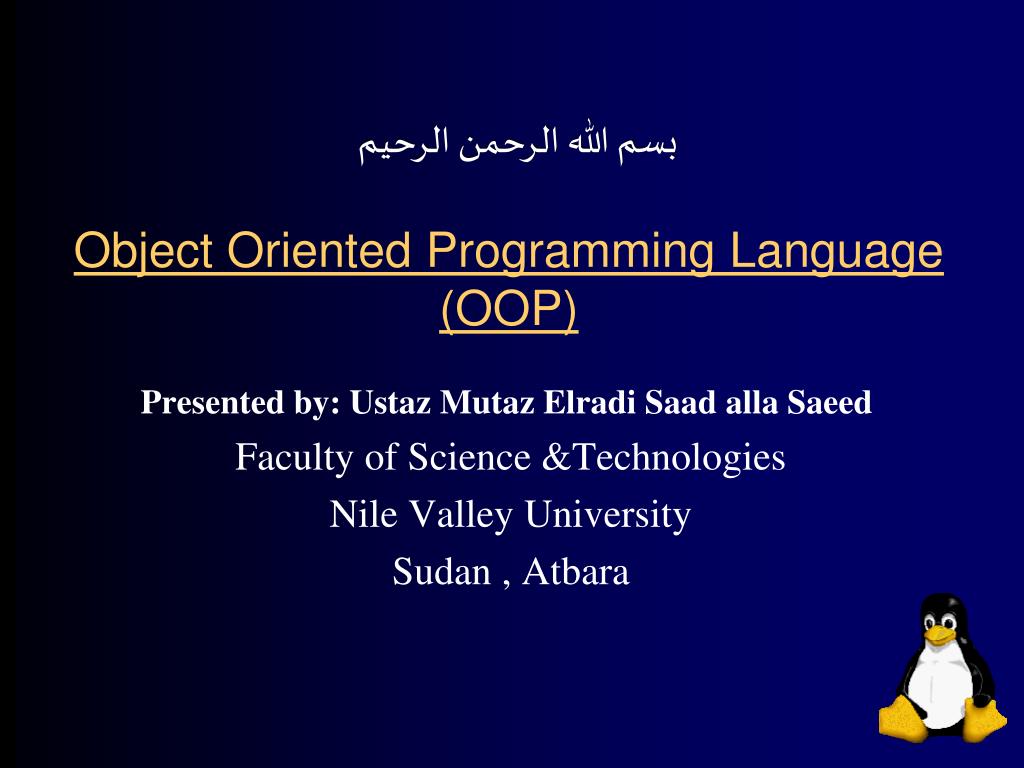 بسم الله الرحمن الرحيم

Object Oriented Programming Language (OOP)

Presented by: Ustaz Mutaz Elradi Saad alla Saeed

Faculty of Science &Technologies

Nile Valley University

Sudan , Atbara